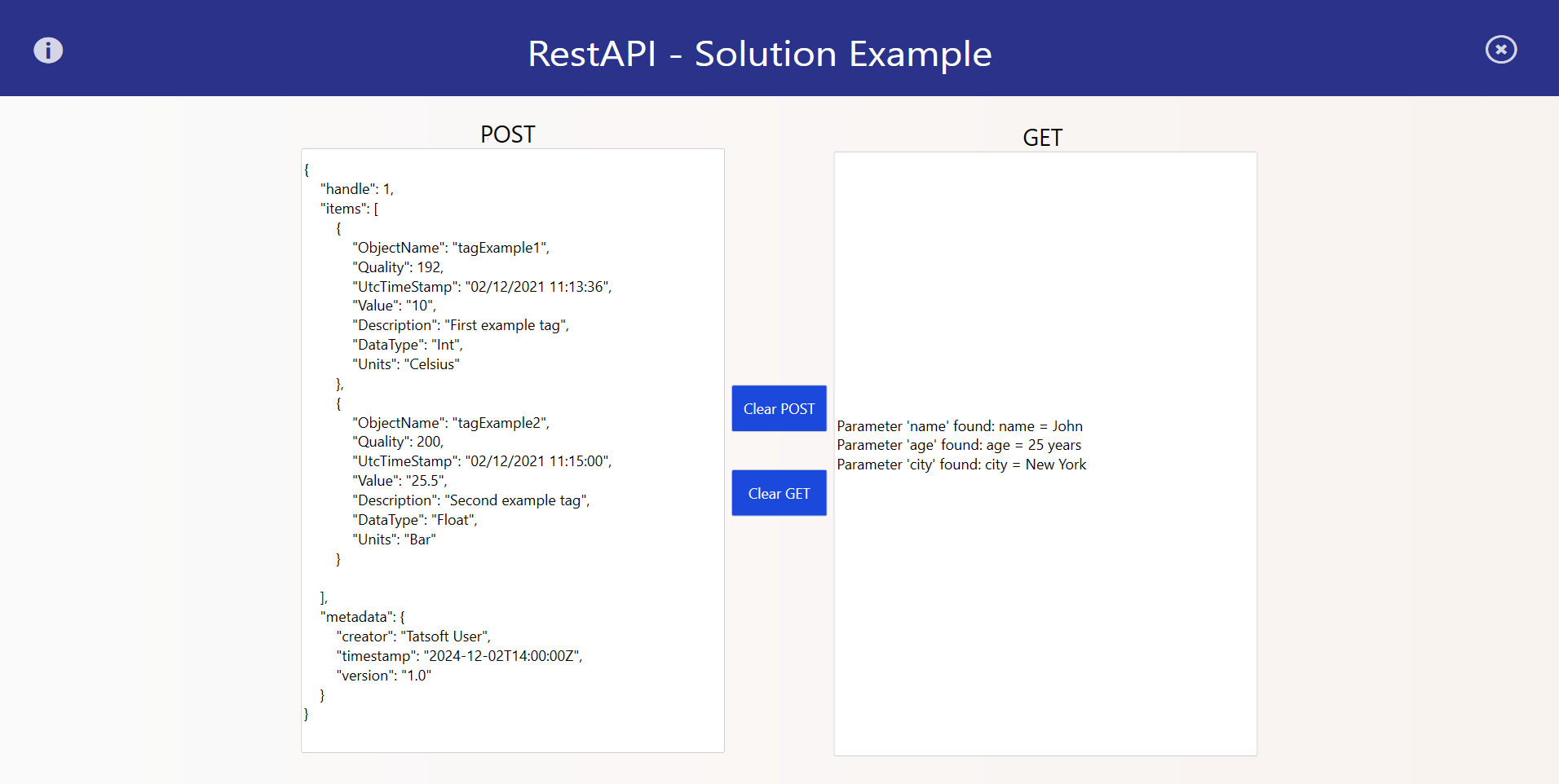 RestAPI - Solution Example

POST

{
"handle": 1,
"items": [
{
"ObjectName": "tagExample1",
"Quality": 192,
"UtcTimeStamp": "02/12/2021 11:13:36",
"Value": "10",
"Description": "First example tag",
"DataType": "Int",
"Units": "Celsius"
},
{
"ObjectName": "tagExample2",
"Quality": 200,
"UtcTimeStamp": "02/12/2021 11:15:00",
"Value": "25.5",
"Description": "Second example tag",
"DataType": "Float",
"Units": "Bar"
}

],
"metadata": {
"creator": "Tatsoft User",
"timestamp": "2024-12-02T14:00:00Z",
"version": "1.0"
}
}

Clear POST

Clear GET

GET

Parameter 'name' found: name = John
Parameter 'age' found: age = 25 years
Parameter 'city' found: city = New York